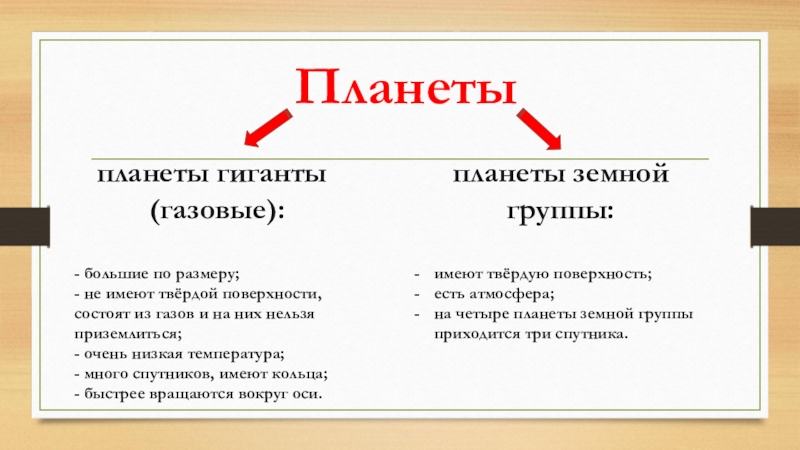 Планеты

планеты гиганты (газовые):

- большие по размеру;
- не имеют твёрдой поверхности, состоят из газов и на них нельзя приземлиться;
- очень низкая температура;
- много спутников, имеют кольца;
- быстрее вращаются вокруг оси.

планеты земной группы:

- имеют твёрдую поверхность;
- есть атмосфера;
- на четыре планеты земной группы приходится три спутника.